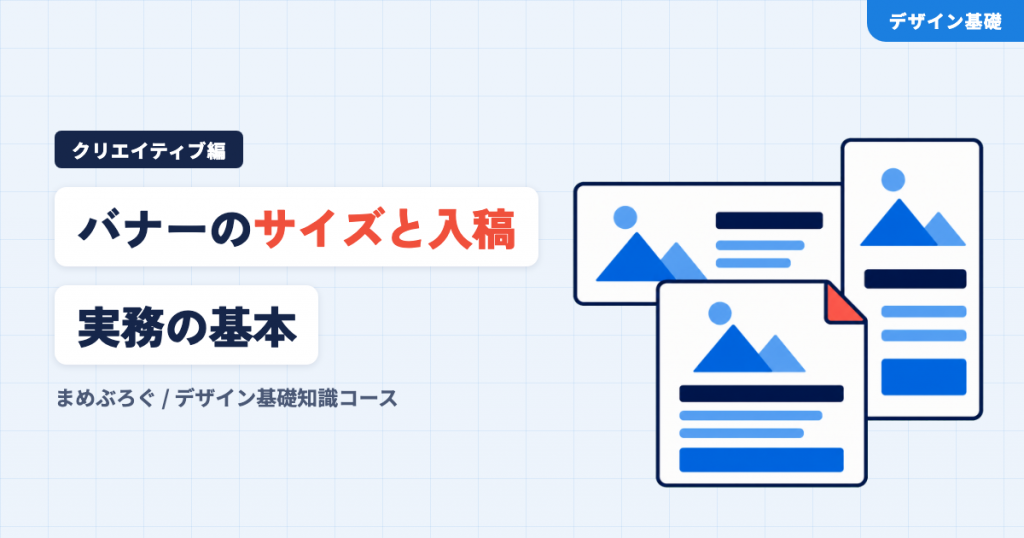 デザイン基礎

クリエイティブ編

バナーのサイズと入稿

実務の基本

まめぶろぐ / デザイン基礎知識コース